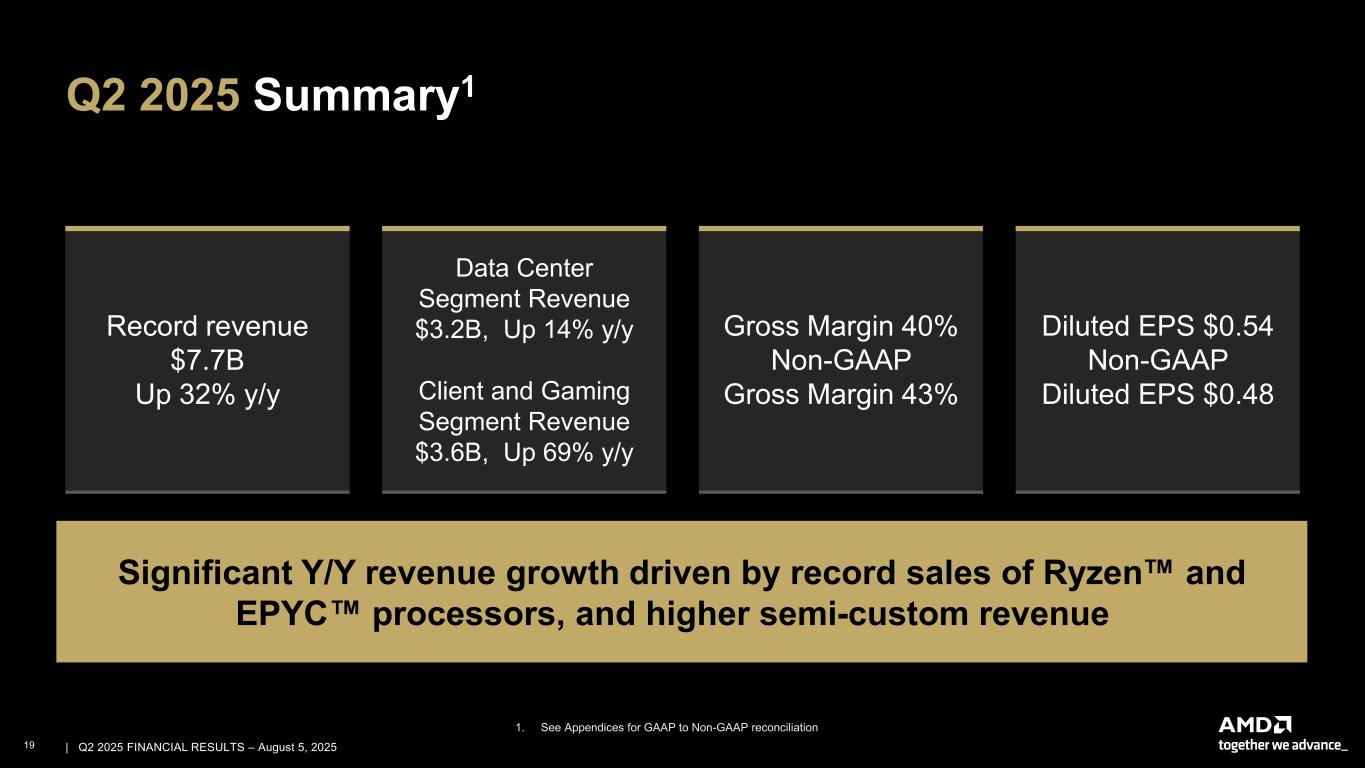 Q2 2025 Summary$^1$

Record revenue
$7.7B
Up 32% y/y

Data Center
Segment Revenue
$3.2B, Up 14% y/y

Client and Gaming
Segment Revenue
$3.6B, Up 69% y/y

Gross Margin 40%
Non-GAAP
Gross Margin 43%

Diluted EPS $0.54
Non-GAAP
Diluted EPS $0.48

Significant Y/Y revenue growth driven by record sales of Ryzen™ and EPYC™ processors, and higher semi-custom revenue

1. See Appendices for GAAP to Non-GAAP reconciliation

19 | Q2 2025 FINANCIAL RESULTS – August 5, 2025

AMD
together we advance_